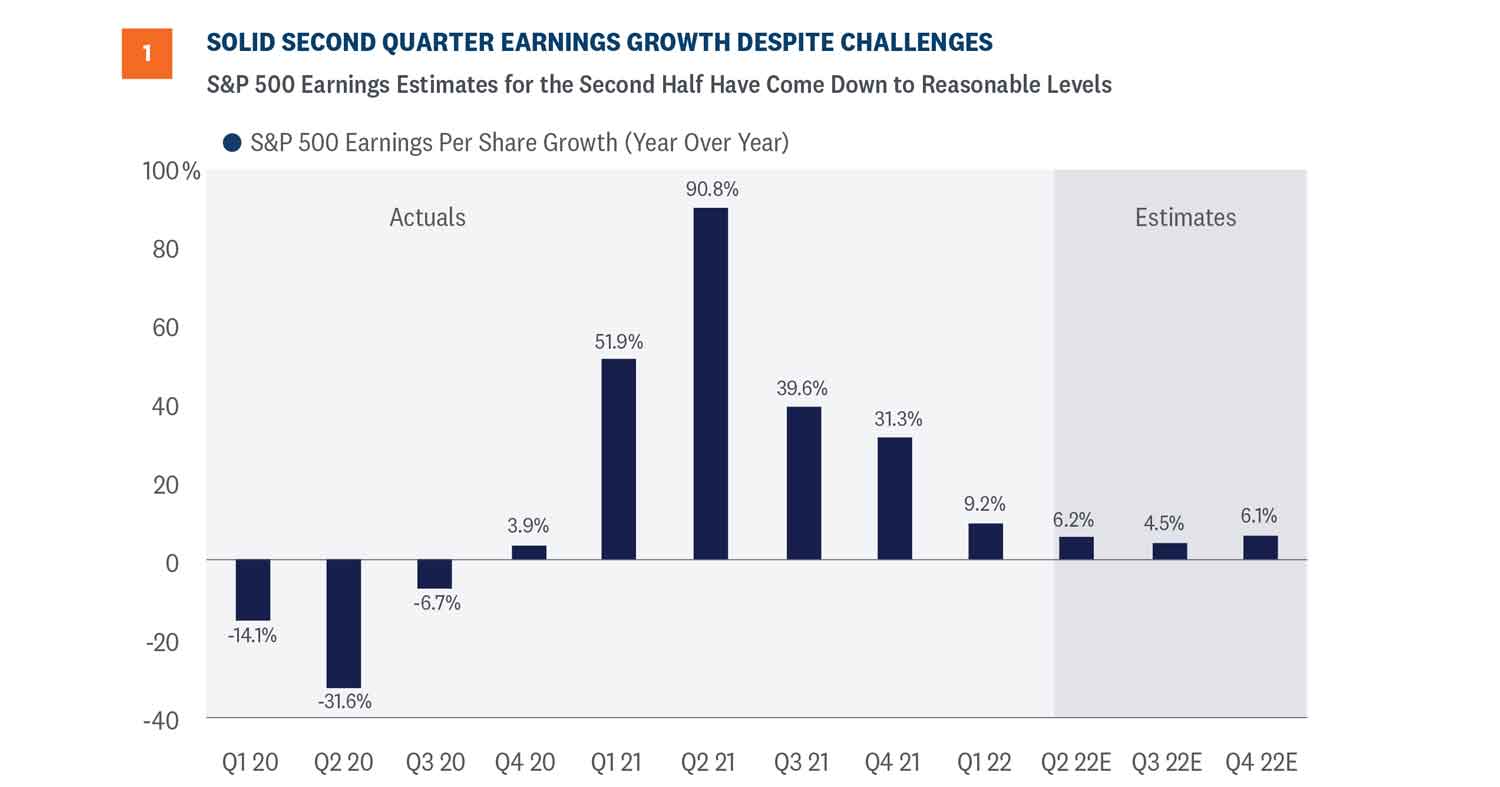 1

SOLID SECOND QUARTER EARNINGS GROWTH DESPITE CHALLENGES

S&P 500 Earnings Estimates for the Second Half Have Come Down to Reasonable Levels

S&P 500 Earnings Per Share Growth (Year Over Year)

100%
80
60
40
20
0
-20
-40

Actuals

Estimates

-14.1%
-31.6%
-6.7%
3.9%
51.9%
90.8%
39.6%
31.3%
9.2%
6.2%
4.5%
6.1%

Q1 20
Q2 20
Q3 20
Q4 20
Q1 21
Q2 21
Q3 21
Q4 21
Q1 22
Q2 22E
Q3 22E
Q4 22E